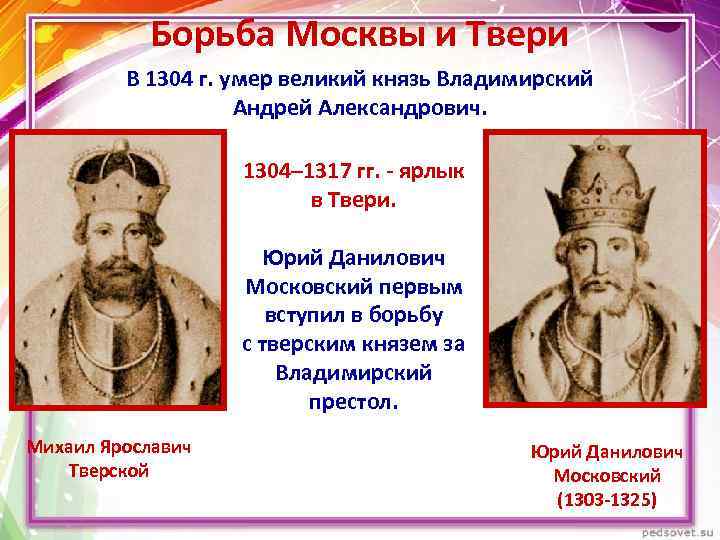 Борьба Москвы и Твери

В 1304 г. умер великий князь Владимирский Андрей Александрович.

1304–1317 гг. - ярлык в Твери.

Юрий Данилович Московский первым вступил в борьбу с тверским князем за Владимирский престол.

Михаил Ярославич Тверской

Юрий Данилович Московский (1303-1325)

pedsovet.su